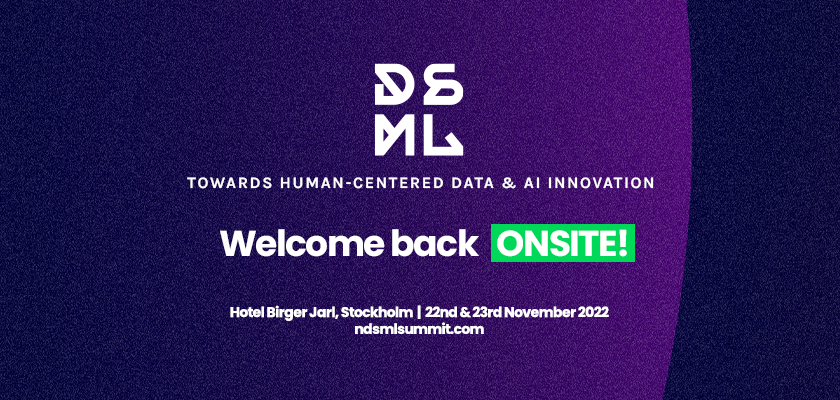 DS
ML

TOWARDS HUMAN-CENTERED DATA & AI INNOVATION

Welcome back ONSITE!

Hotel Birger Jarl, Stockholm | 22nd & 23rd November 2022
ndsmlsummit.com